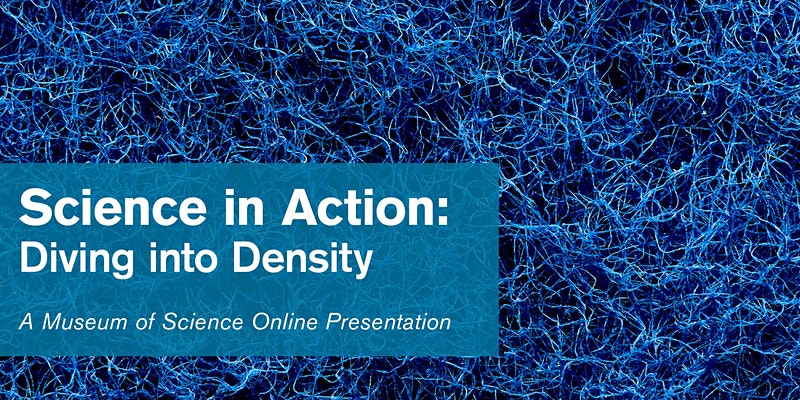 Science in Action:
Diving into Density

A Museum of Science Online Presentation